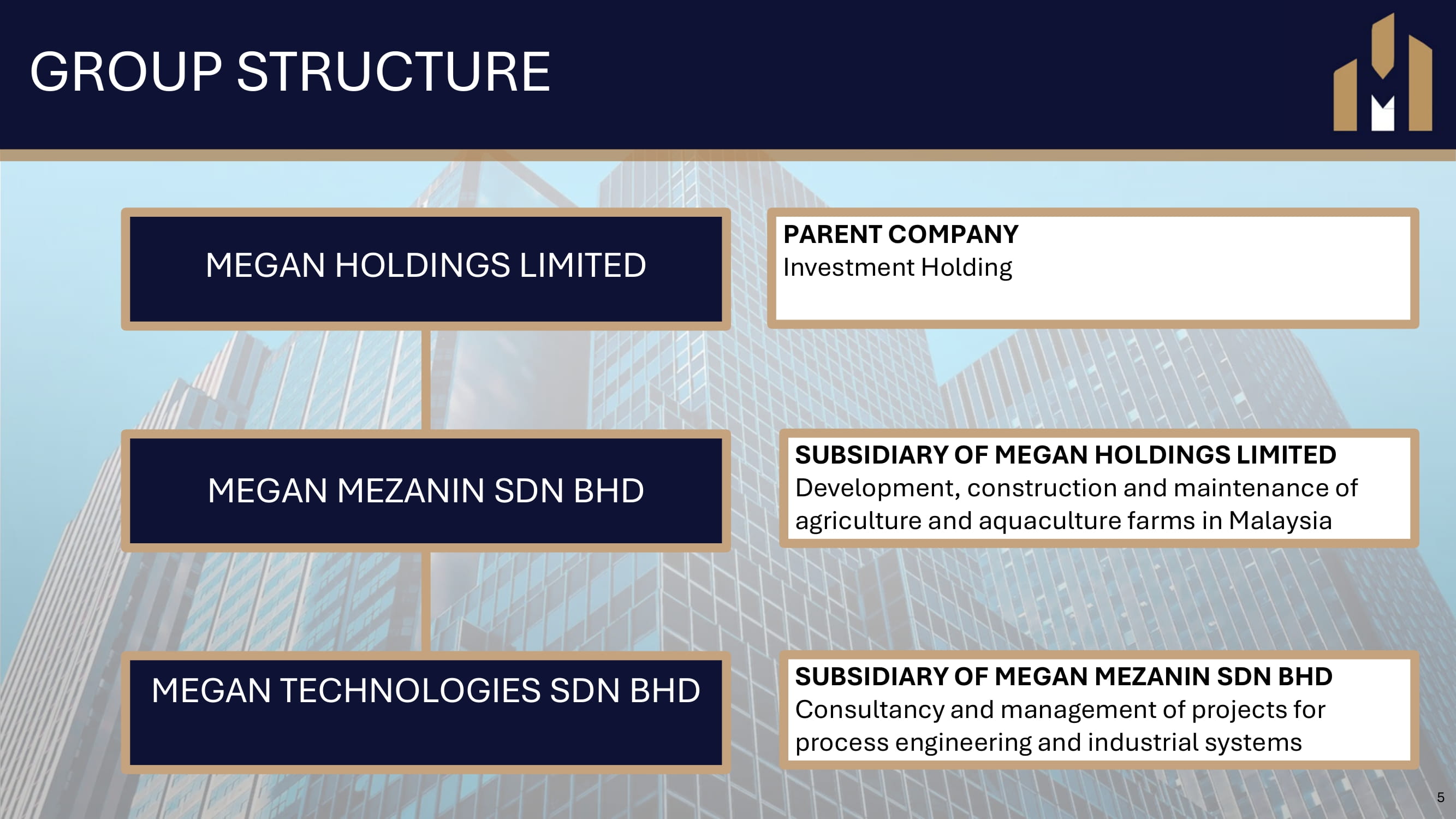 GROUP STRUCTURE

MEGAN HOLDINGS LIMITED

PARENT COMPANY
Investment Holding

MEGAN MEZANIN SDN BHD

SUBSIDIARY OF MEGAN HOLDINGS LIMITED
Development, construction and maintenance of agriculture and aquaculture farms in Malaysia

MEGAN TECHNOLOGIES SDN BHD

SUBSIDIARY OF MEGAN MEZANIN SDN BHD
Consultancy and management of projects for process engineering and industrial systems

5